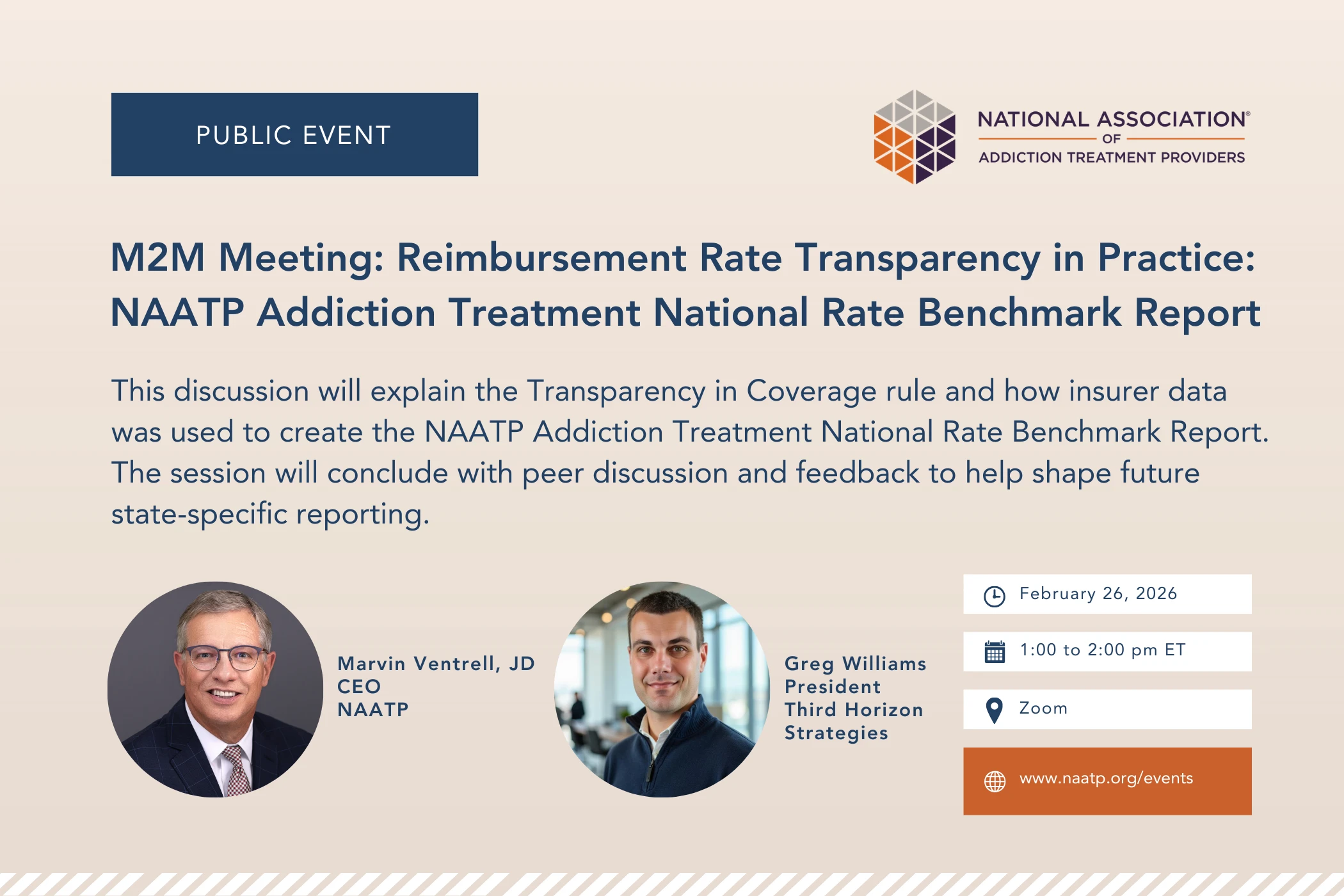 PUBLIC EVENT

NATIONAL ASSOCIATION®
OF
ADDICTION TREATMENT PROVIDERS

M2M Meeting: Reimbursement Rate Transparency in Practice: NAATP Addiction Treatment National Rate Benchmark Report

This discussion will explain the Transparency in Coverage rule and how insurer data was used to create the NAATP Addiction Treatment National Rate Benchmark Report. The session will conclude with peer discussion and feedback to help shape future state-specific reporting.

Marvin Ventrell, JD
CEO
NAATP

Greg Williams
President
Third Horizon
Strategies

February 26, 2026

1:00 to 2:00 pm ET

Zoom

www.naatp.org/events